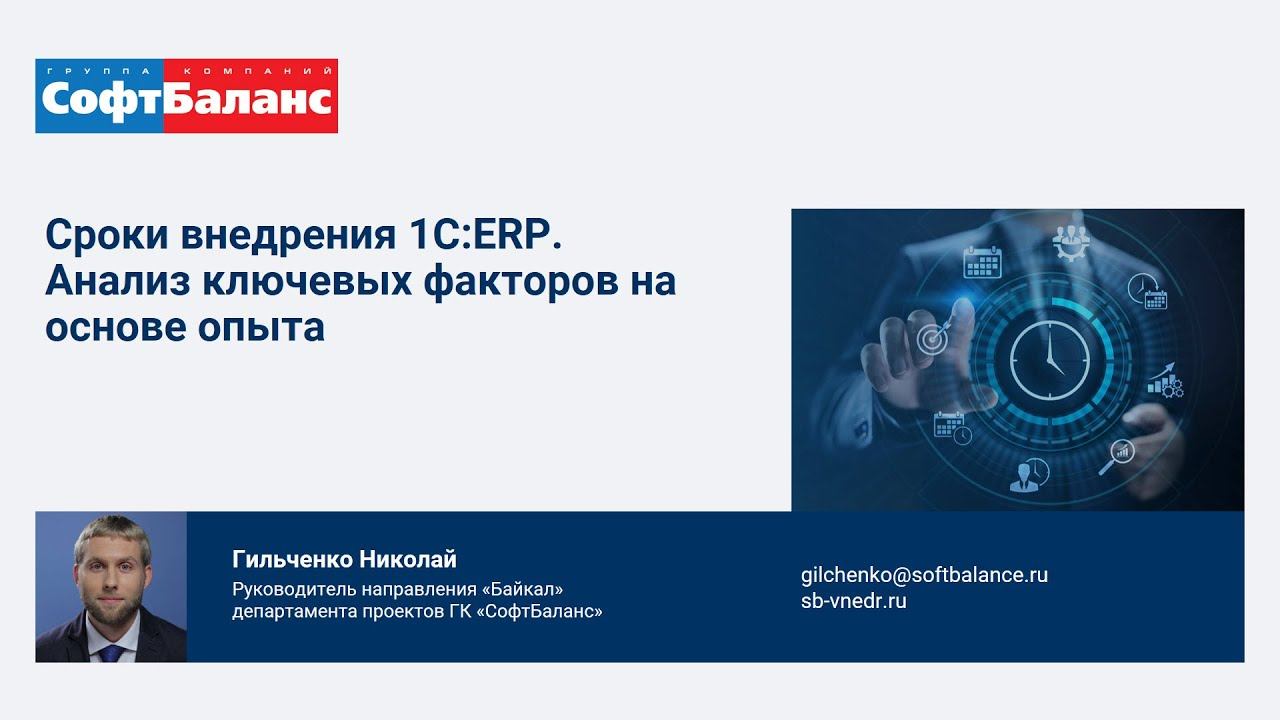 ГРУППА КОМПАНИЙ
СофтБаланс

Сроки внедрения 1С:ERP. Анализ ключевых факторов на основе опыта

Гильченко Николай
Руководитель направления «Байкал» департамента проектов ГК «СофтБаланс»

gilchenko@softbalance.ru
sb-vnedr.ru